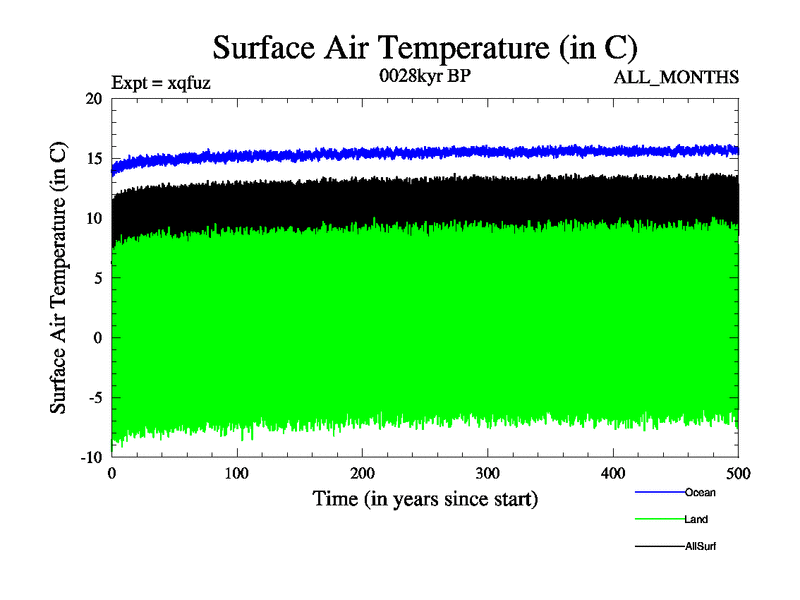 Surface Air Temperature (in C)

Expt = xqfuz

0028kyr BP

ALL_MONTHS

Surface Air Temperature (in C)

20
15
10
5
0
-5
-10

0
100
200
300
400
500

Time (in years since start)

Ocean
Land
AllSurf